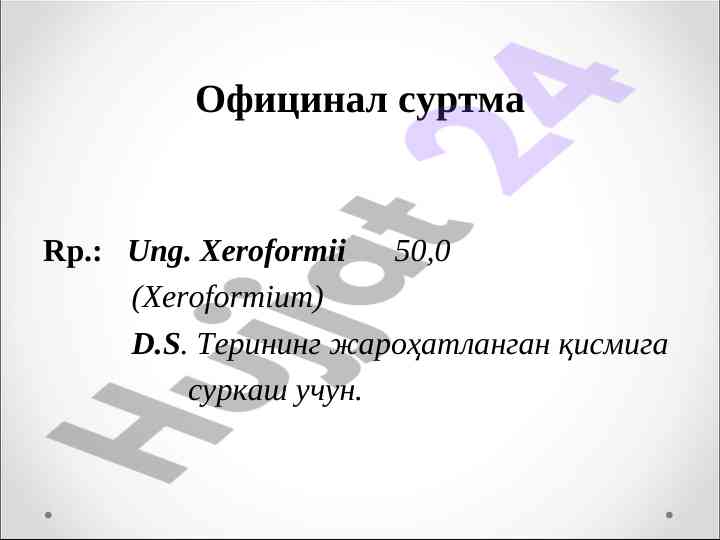 Официнал суртма

Rp.: Ung. Xeroformii 50,0
(Xeroformium)
D.S. Терининг жароҳатланган қисмига суркаш учун.

Hujjat 24